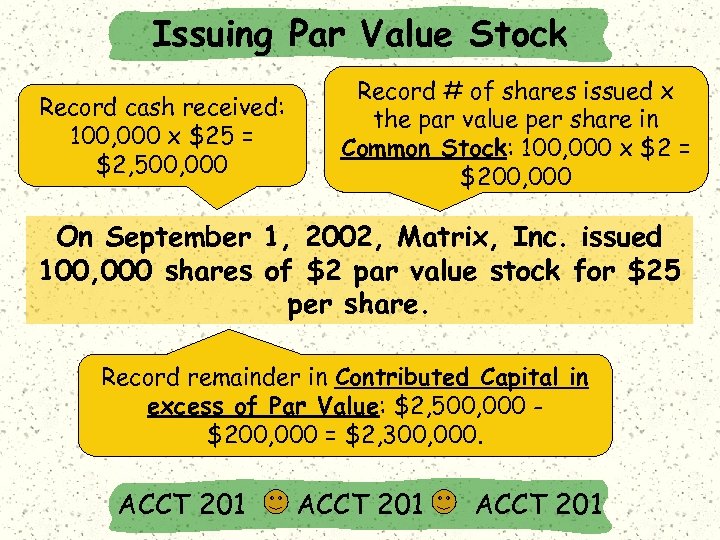 Issuing Par Value Stock

Record cash received: 100,000 x \$25 = \$2,500,000

Record # of shares issued x the par value per share in Common Stock: 100,000 x \$2 = \$200,000

On September 1, 2002, Matrix, Inc. issued 100,000 shares of \$2 par value stock for \$25 per share.

Record remainder in Contributed Capital in excess of Par Value: \$2,500,000 - \$200,000 = \$2,300,000.

ACCT 201 ACCT 201 ACCT 201